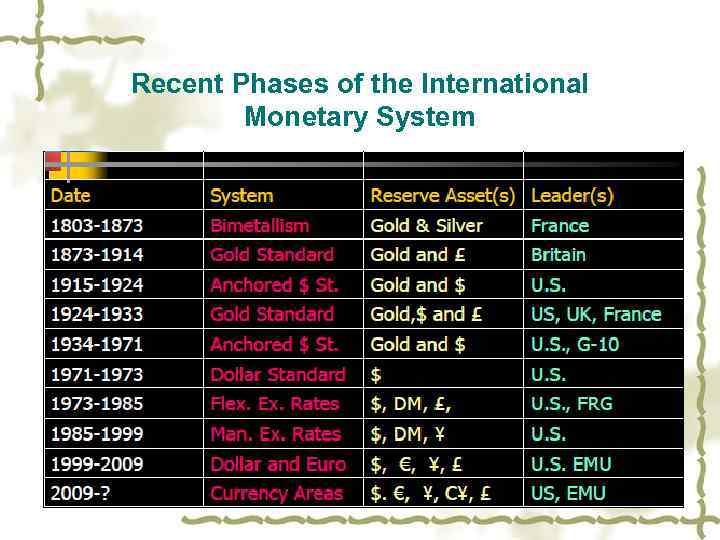 Recent Phases of the International Monetary System

| Date | System | Reserve Asset(s) | Leader(s) |
|---|---|---|---|
| 1803-1873 | Bimetallism | Gold & Silver | France |
| 1873-1914 | Gold Standard | Gold and £ | Britain |
| 1915-1924 | Anchored \$ St. | Gold and \$ | U.S. |
| 1924-1933 | Gold Standard | Gold,\$ and £ | US, UK, France |
| 1934-1971 | Anchored \$ St. | Gold and \$ | U.S., G-10 |
| 1971-1973 | Dollar Standard | \$ | U.S. |
| 1973-1985 | Flex. Ex. Rates | \$, DM, £, | U.S., FRG |
| 1985-1999 | Man. Ex. Rates | \$, DM, ¥ | U.S. |
| 1999-2009 | Dollar and Euro | \$, €, ¥, £ | U.S. EMU |
| 2009-? | Currency Areas | \$. €, ¥, C¥, £ | US, EMU |